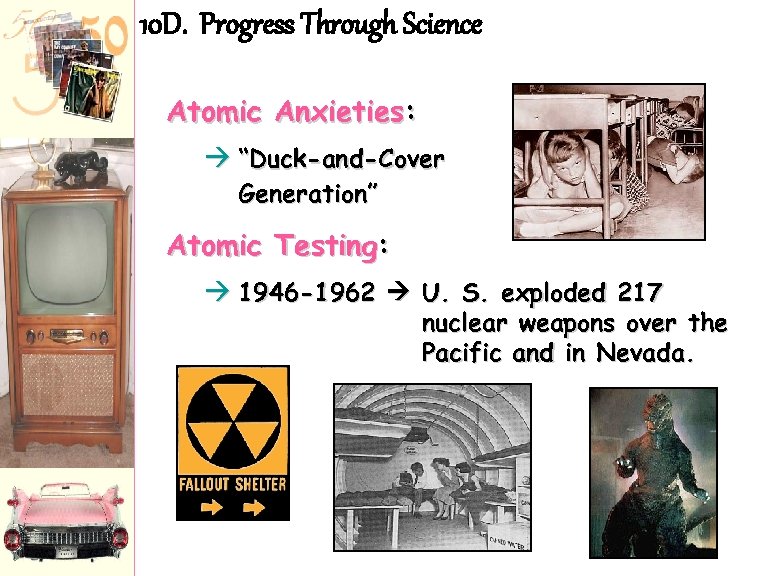 10D. Progress Through Science

Atomic Anxieties:

→ "Duck-and-Cover Generation"

Atomic Testing:

→ 1946-1962 → U. S. exploded 217 nuclear weapons over the Pacific and in Nevada.

FALLOUT SHELTER

CANNED WATER